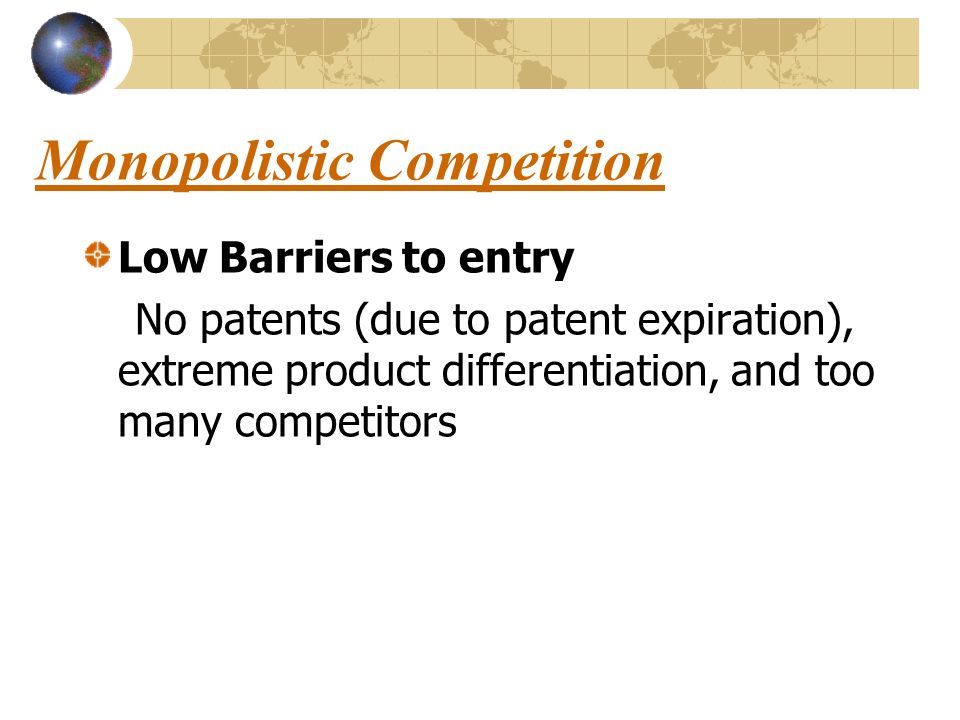 Monopolistic Competition

Low Barriers to entry

No patents (due to patent expiration), extreme product differentiation, and too many competitors